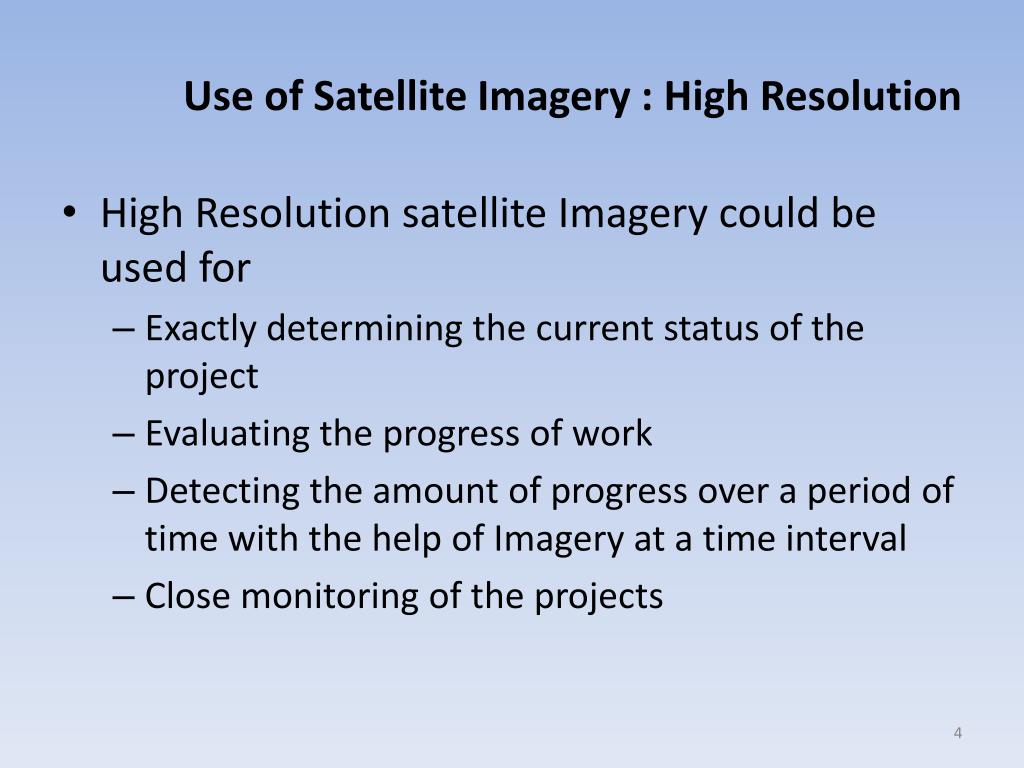 Use of Satellite Imagery : High Resolution

• High Resolution satellite Imagery could be used for

– Exactly determining the current status of the project

– Evaluating the progress of work

– Detecting the amount of progress over a period of time with the help of Imagery at a time interval

– Close monitoring of the projects

4